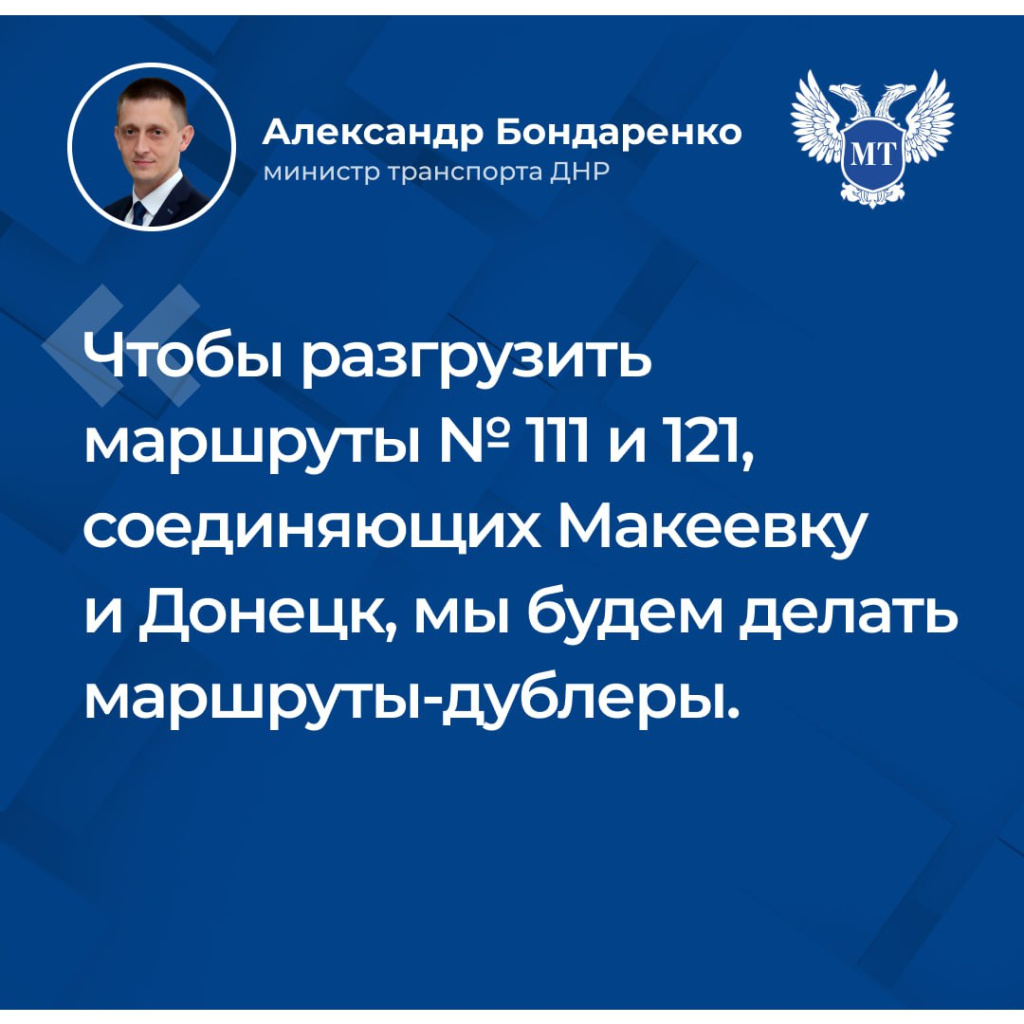 Александр Бондаренко
министр транспорта ДНР

МТ

Чтобы разгрузить маршруты № 111 и 121, соединяющих Макеевку и Донецк, мы будем делать маршруты-дублеры.